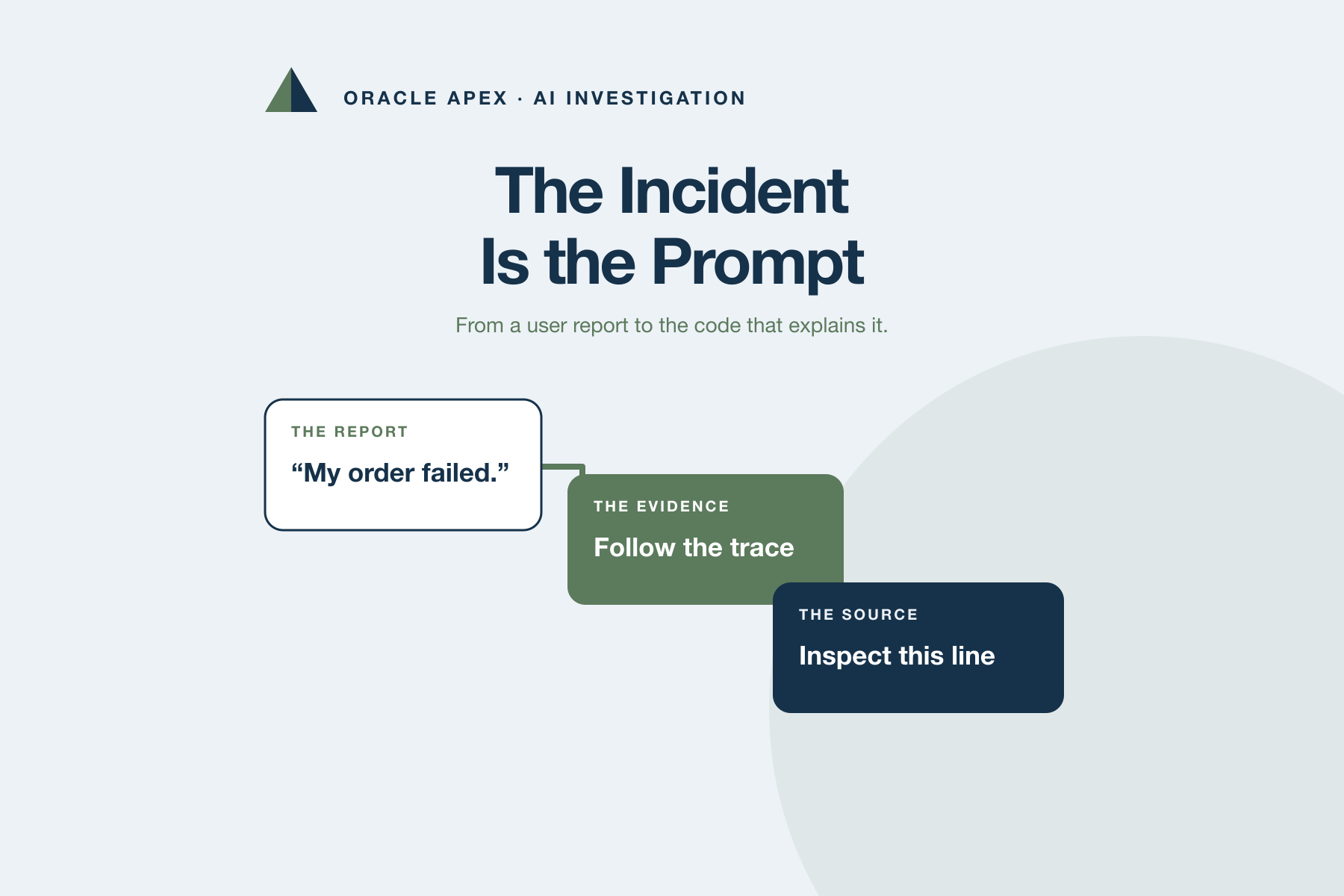 ORACLE APEX · AI INVESTIGATION

The Incident Is the Prompt

From a user report to the code that explains it.

THE REPORT

“My order failed.”

THE EVIDENCE

Follow the trace

THE SOURCE

Inspect this line